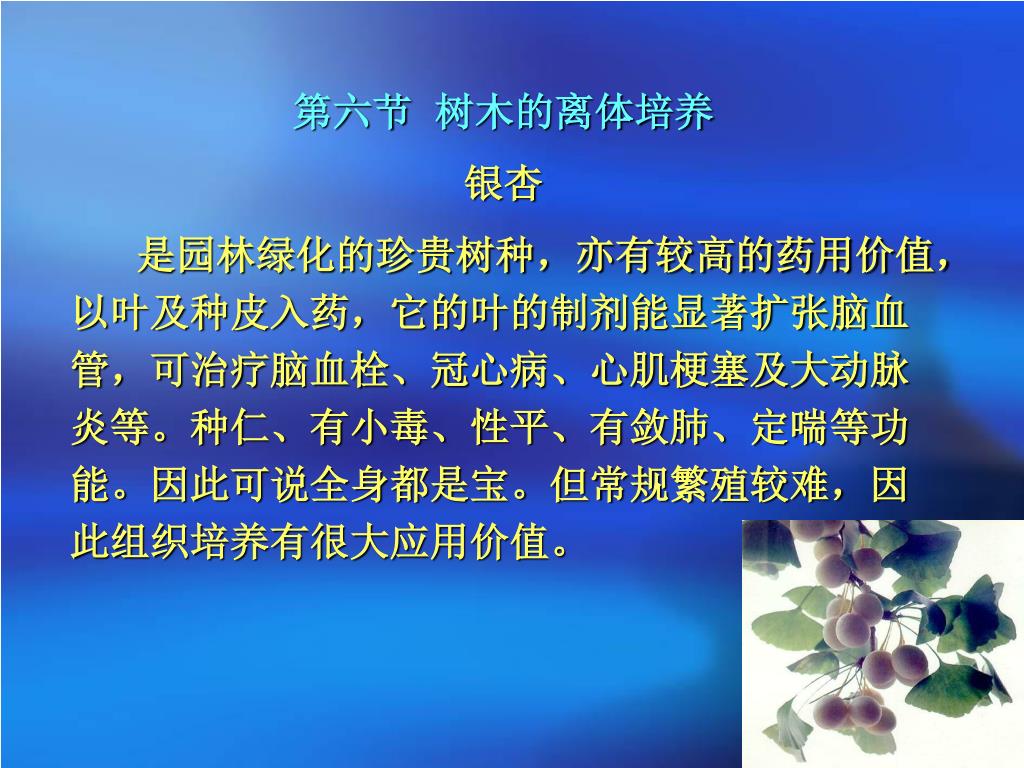 第六节 树木的离体培养

银杏

是园林绿化的珍贵树种，亦有较高的药用价值，以叶及种皮入药，它的叶的制剂能显著扩张脑血管，可治疗脑血栓、冠心病、心肌梗塞及大动脉炎等。种仁、有小毒、性平、有敛肺、定喘等功能。因此可说全身都是宝。但常规繁殖较难，因此组织培养有很大应用价值。